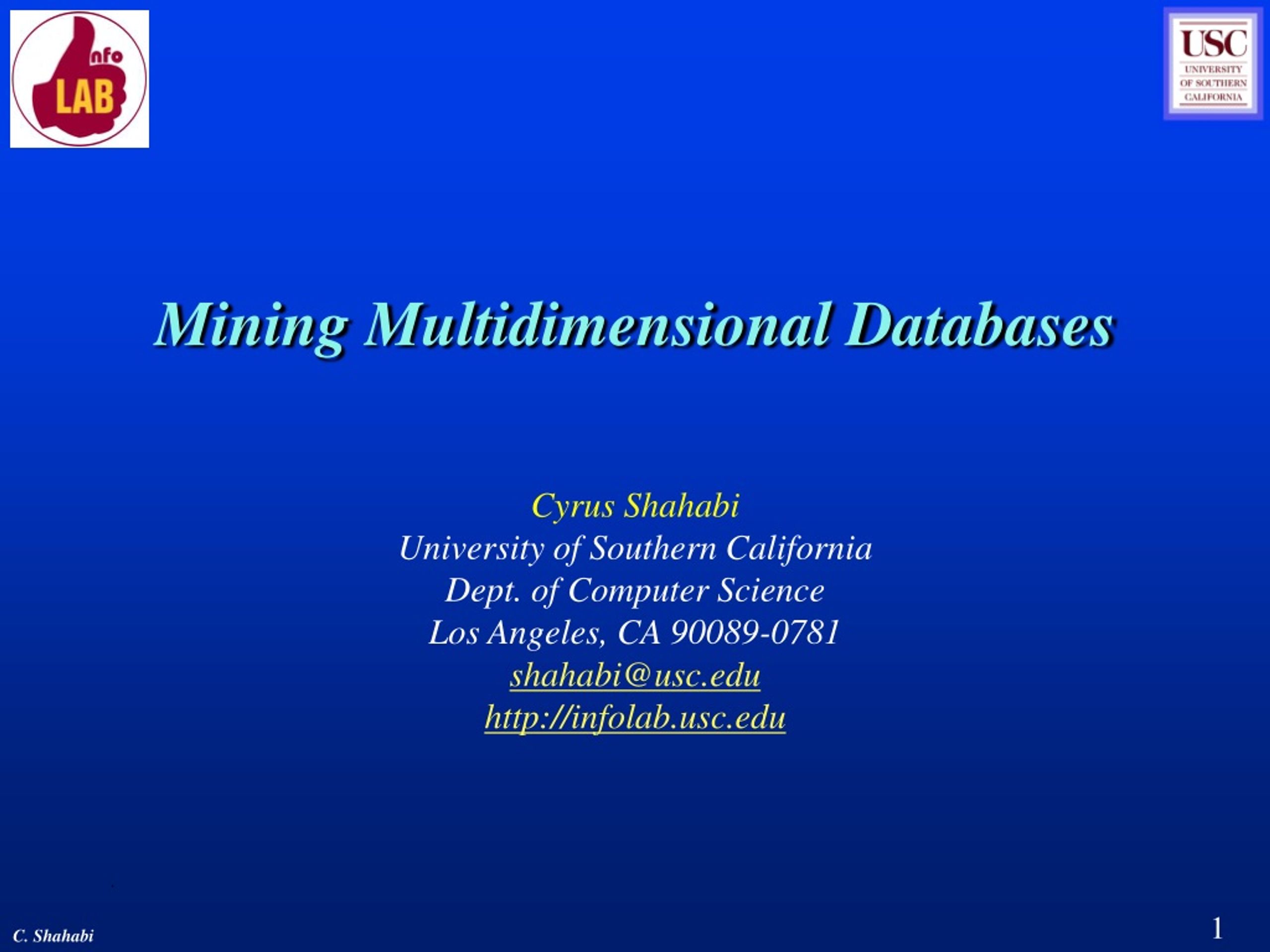 nfo
LAB

USC
UNIVERSITY
OF SOUTHERN
CALIFORNIA

Mining Multidimensional Databases

Cyrus Shahabi
University of Southern California
Dept. of Computer Science
Los Angeles, CA 90089-0781
shahabi@usc.edu
http://infolab.usc.edu

C. Shahabi

1